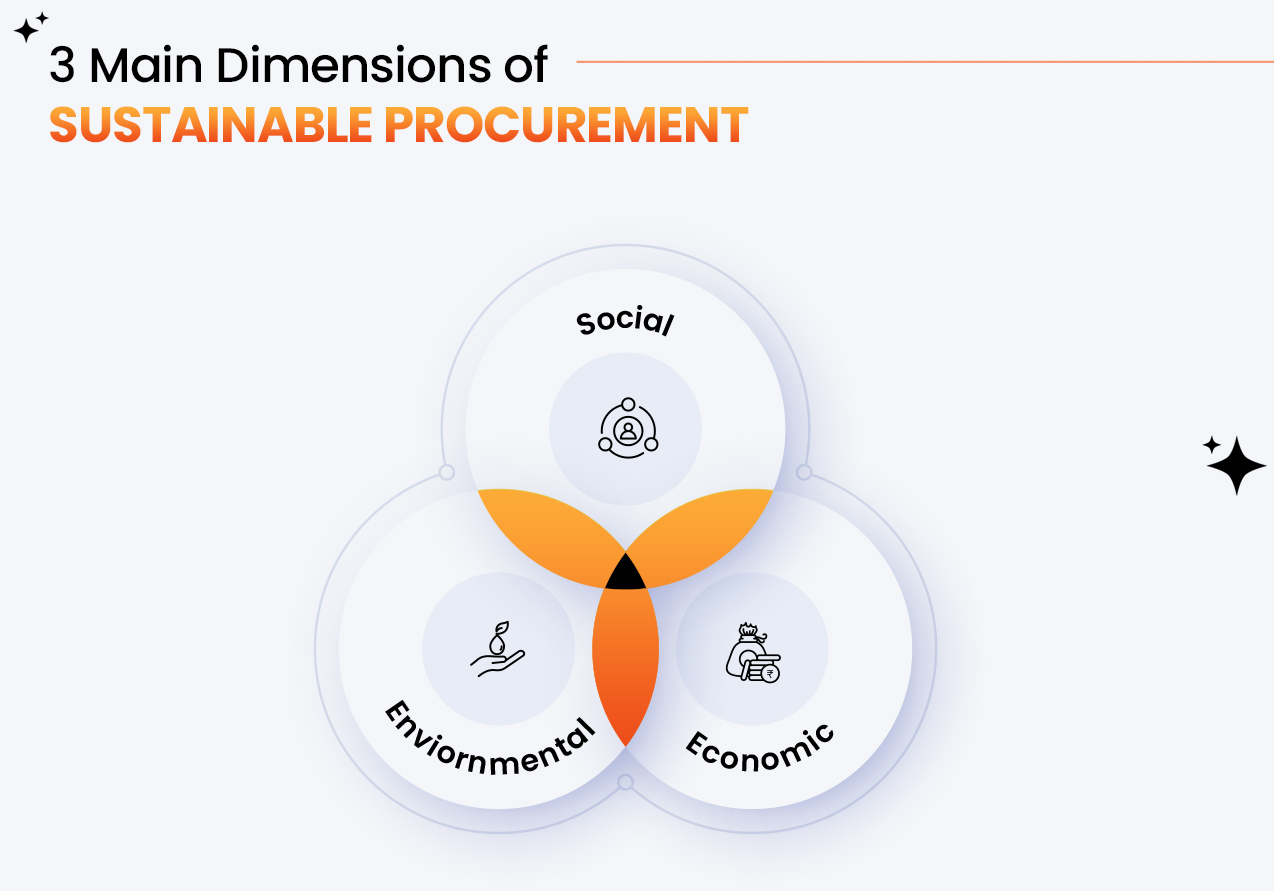 3 Main Dimensions of
SUSTAINABLE PROCUREMENT

Social

Enviornmental

Economic